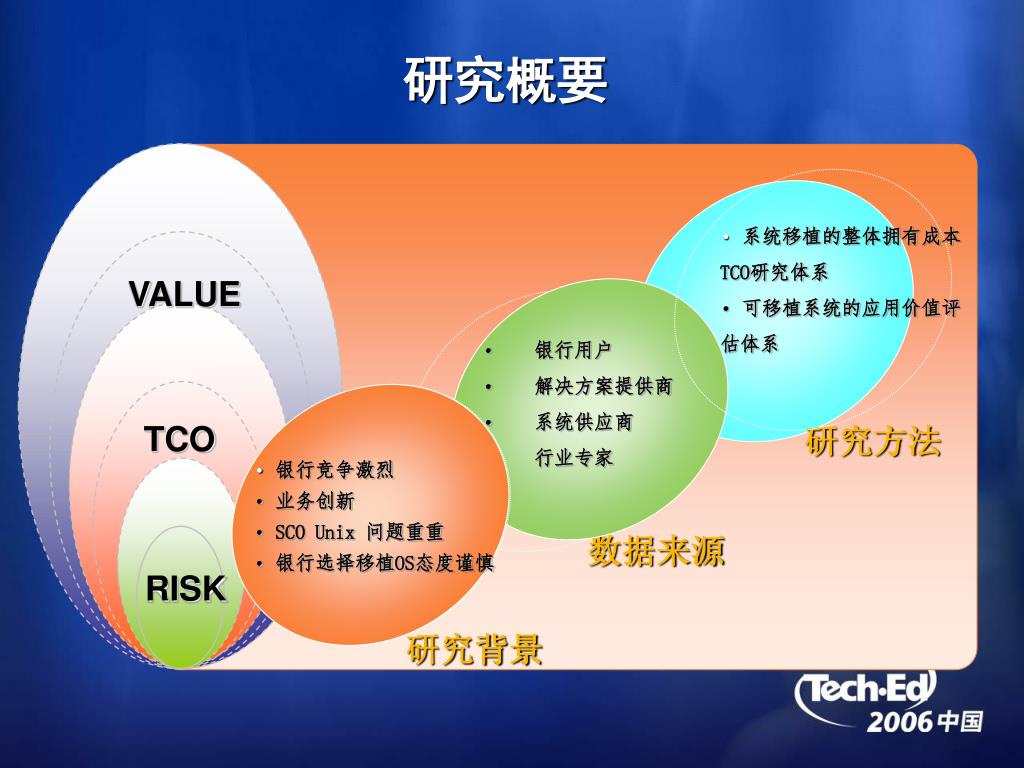 研究概要

VALUE

TCO

RISK

• 银行竞争激烈
• 业务创新
• SCO Unix 问题重重
• 银行选择移植OS态度谨慎

研究背景

• 银行用户
• 解决方案提供商
• 系统供应商
行业专家

数据来源

• 系统移植的整体拥有成本TCO研究体系
• 可移植系统的应用价值评估体系

研究方法

Tech·Ed 2006 中国